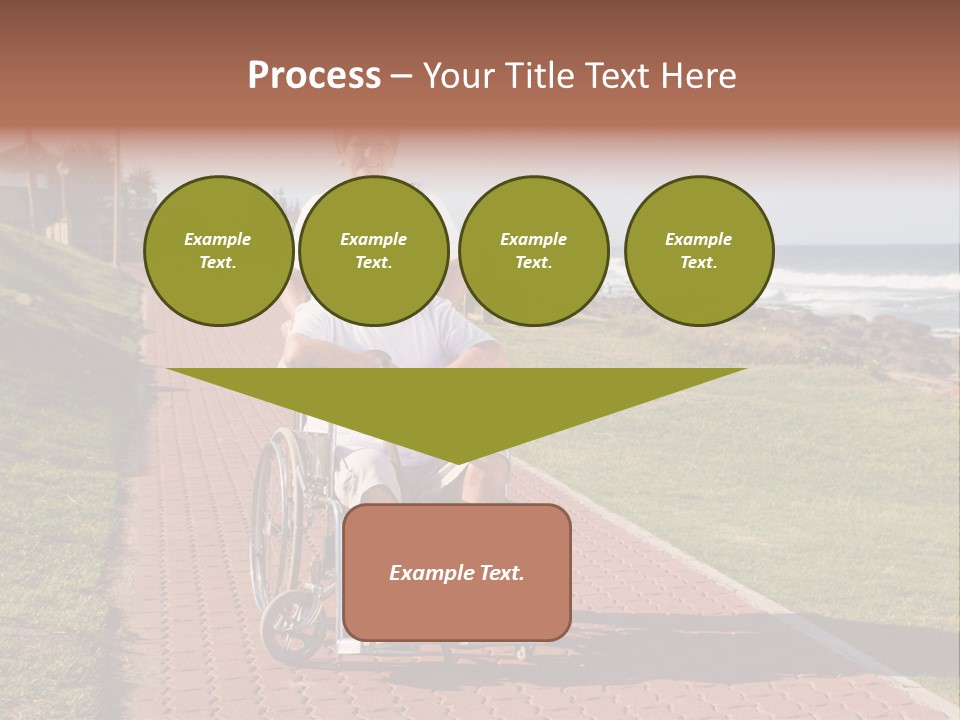 Process – Your Title Text Here

Example Text.

Example Text.

Example Text.

Example Text.

Example Text.